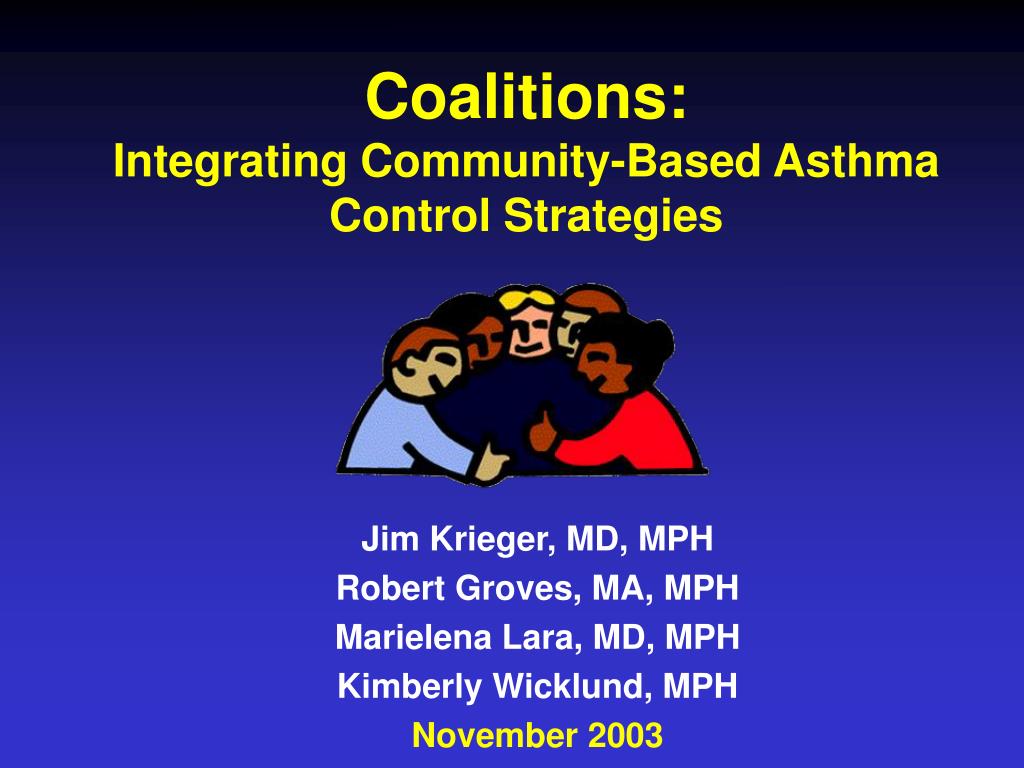 Coalitions:
Integrating Community-Based Asthma Control Strategies

Jim Krieger, MD, MPH
Robert Groves, MA, MPH
Marielena Lara, MD, MPH
Kimberly Wicklund, MPH
November 2003